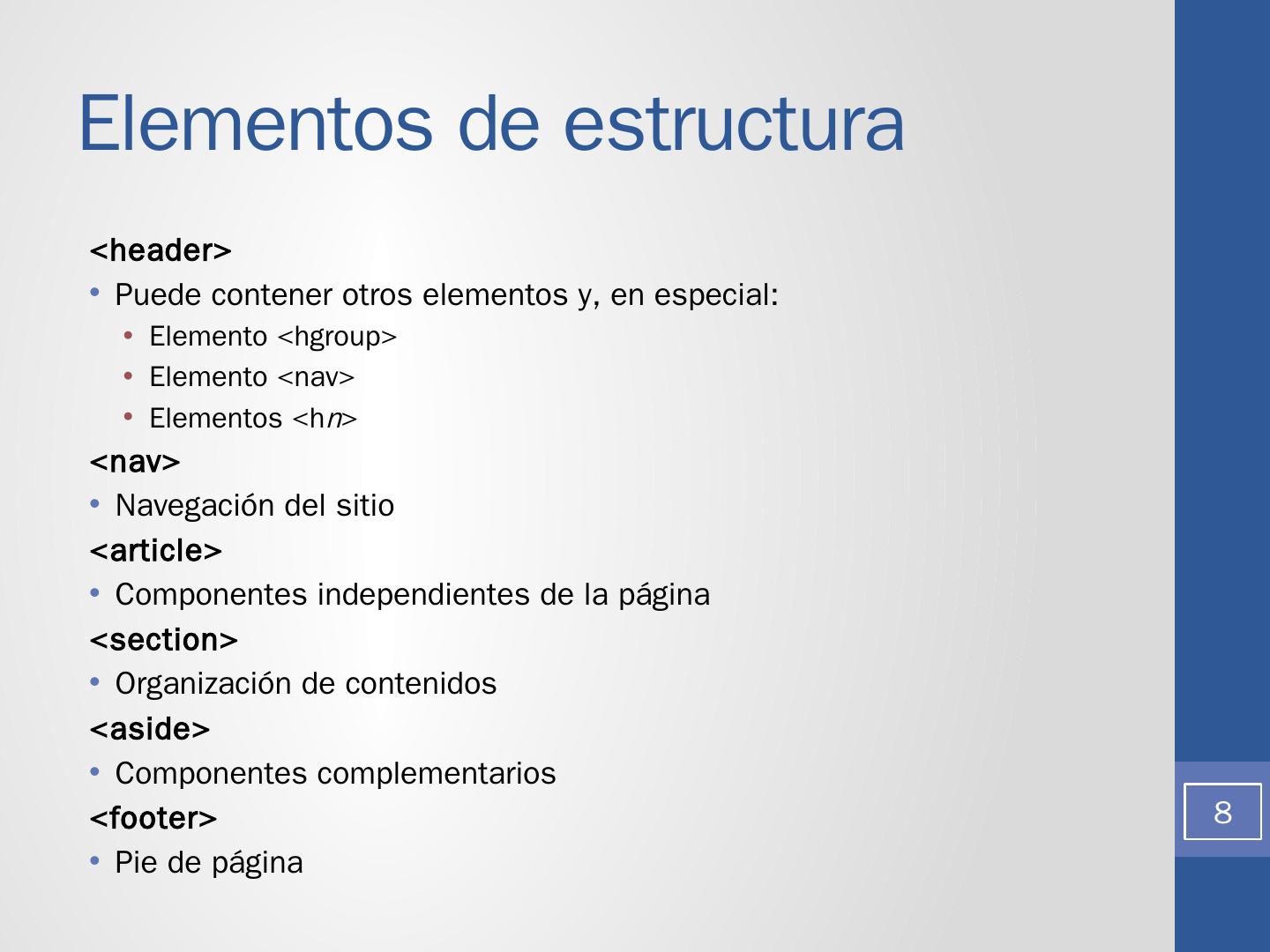 Elementos de estructura

<header>

• Puede contener otros elementos y, en especial:
  • Elemento <hgroup>
  • Elemento <nav>
  • Elementos <hn>

<nav>

• Navegación del sitio

<article>

• Componentes independientes de la página

<section>

• Organización de contenidos

<aside>

• Componentes complementarios

<footer>

• Pie de página

8